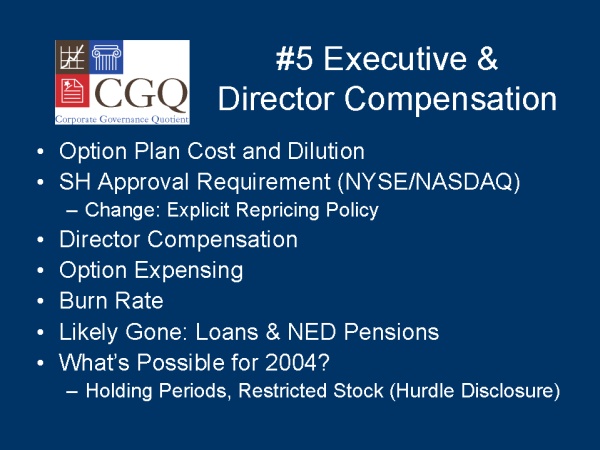 CGQ
Corporate Governance Quotient

#5 Executive & Director Compensation

• Option Plan Cost and Dilution
• SH Approval Requirement (NYSE/NASDAQ)
– Change: Explicit Repricing Policy
• Director Compensation
• Option Expensing
• Burn Rate
• Likely Gone: Loans & NED Pensions
• What's Possible for 2004?
– Holding Periods, Restricted Stock (Hurdle Disclosure)